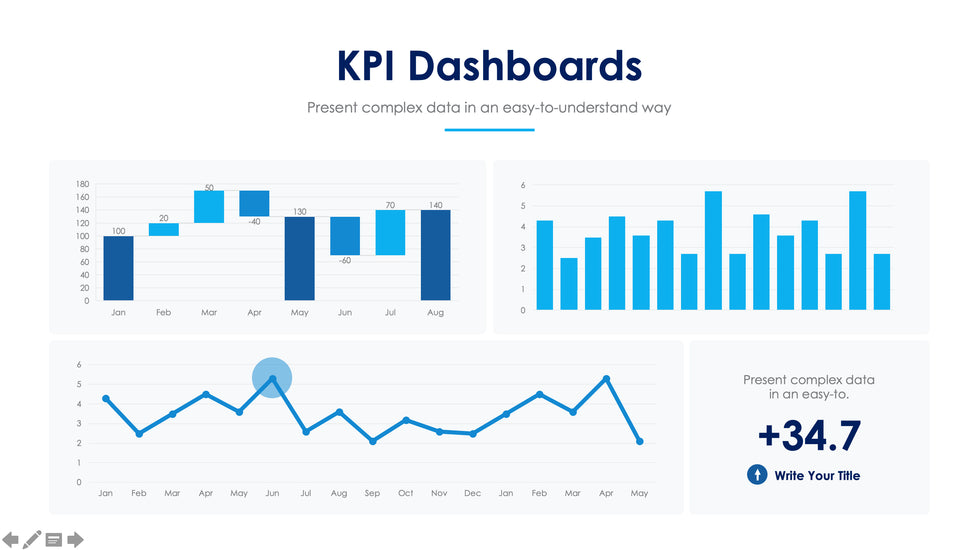 KPI Dashboards

Present complex data in an easy-to-understand way

180
160
140
120
100
80
60
40
20
0

100
20
50
-40
130
-60
70
140

Jan Feb Mar Apr May Jun Jul Aug

6
5
4
3
2
1
0

6
5
4
3
2
1
0

Jan Feb Mar Apr May Jun Jul Aug Sep Oct Nov Dec Jan Feb Mar Apr May

Present complex data in an easy-to.

+34.7

Write Your Title